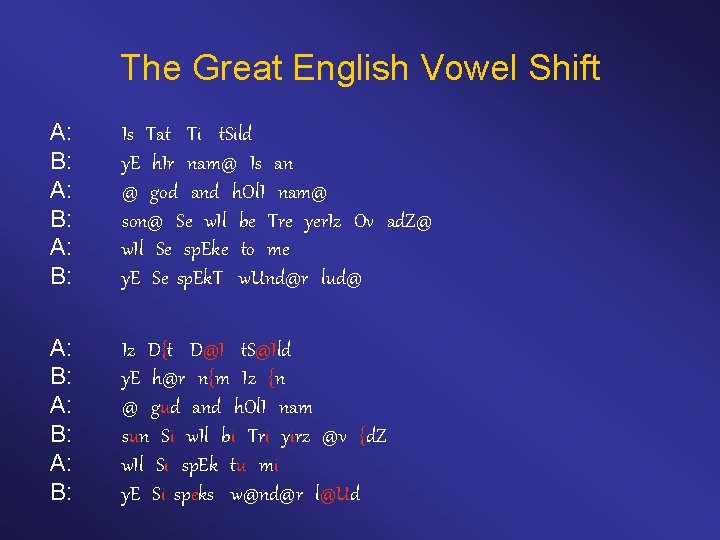 The Great English Vowel Shift

A: Is Tat Ti tSild
B: yE hIr nam@ Is an
A: @ god and hOlI nam@
B: son@ Se wIl be Tre yerIz Ov adZ@
A: wIl Se spEke to me
B: yE Se spEkT wUnd@r lud@

A: Iz D{t D@I tS@Ild
B: yE h@r n{m Iz {n
A: @ gud and hOlI nam
B: sun Si wIl bi Tri yirz @v {dZ
A: wIl Si spEk tu mi
B: yE Si speks w@nd@r l@Ud